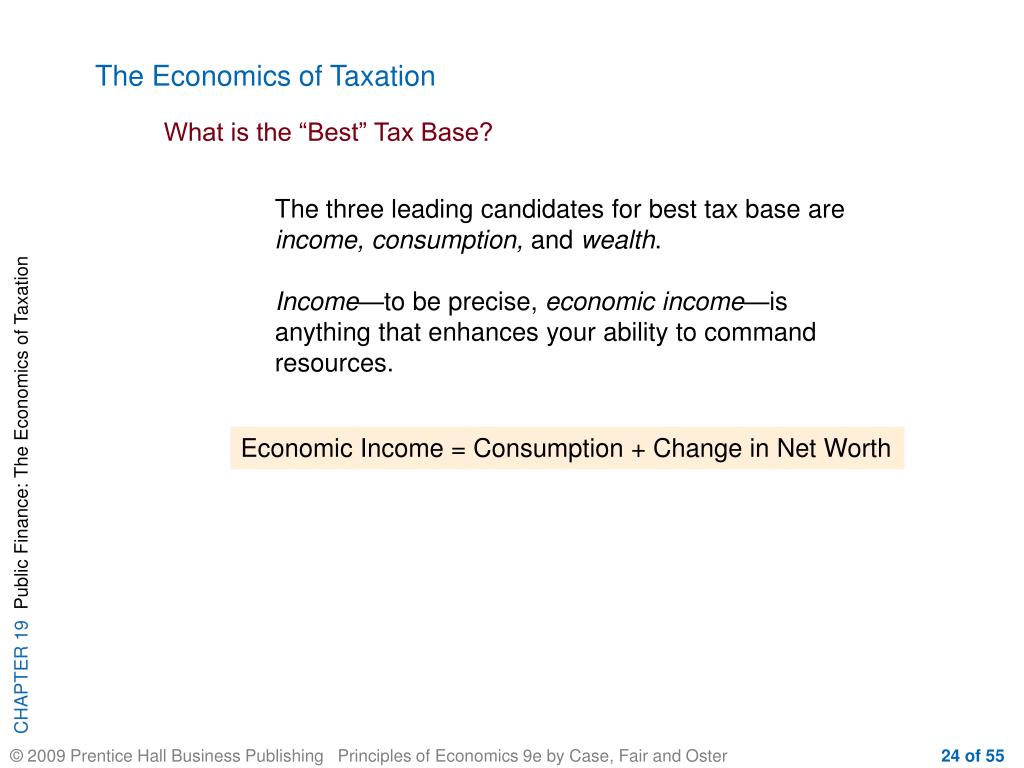 The Economics of Taxation

What is the “Best” Tax Base?

The three leading candidates for best tax base are income, consumption, and wealth.

Income—to be precise, economic income—is anything that enhances your ability to command resources.

Economic Income = Consumption + Change in Net Worth

CHAPTER 19 Public Finance: The Economics of Taxation

© 2009 Prentice Hall Business Publishing Principles of Economics 9e by Case, Fair and Oster

24 of 55